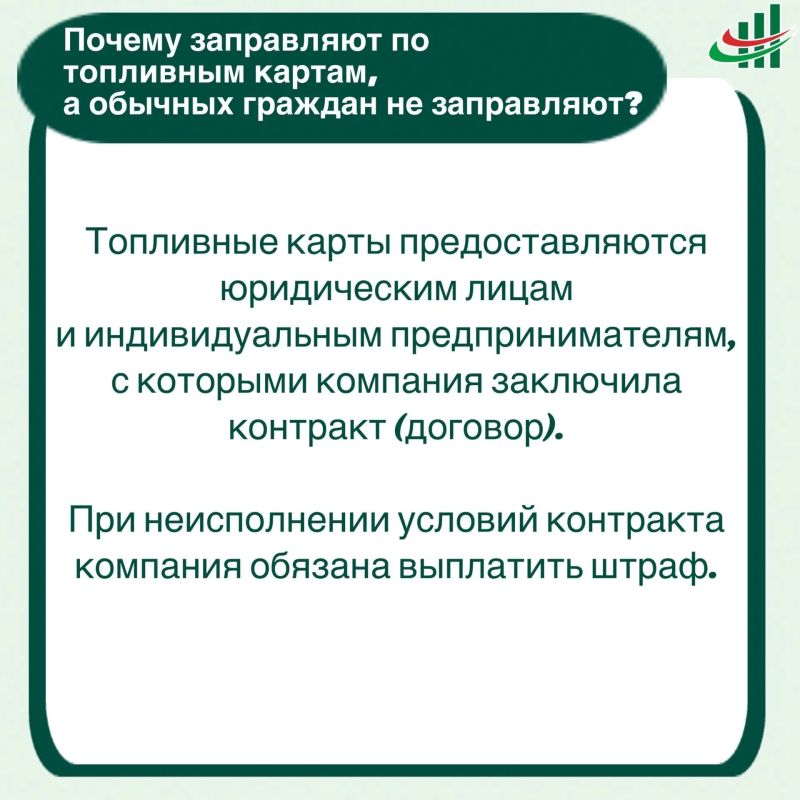 Почему заправляют по топливным картам, а обычных граждан не заправляют?

Топливные карты предоставляются юридическим лицам и индивидуальным предпринимателям, с которыми компания заключила контракт (договор).

При неисполнении условий контракта компания обязана выплатить штраф.